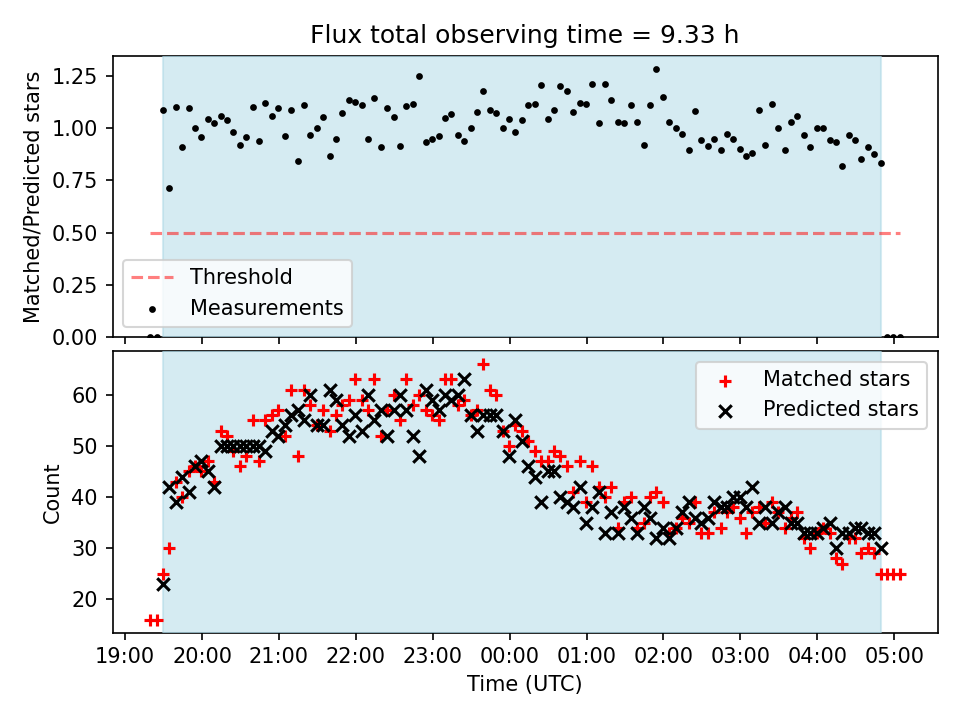 Flux total observing time = 9.33 h

Matched/Predicted stars

1.25
1.00
0.75
0.50
0.25
0.00

Threshold
Measurements

Count

60
50
40
30
20

Matched stars
Predicted stars

19:00 20:00 21:00 22:00 23:00 00:00 01:00 02:00 03:00 04:00 05:00

Time (UTC)